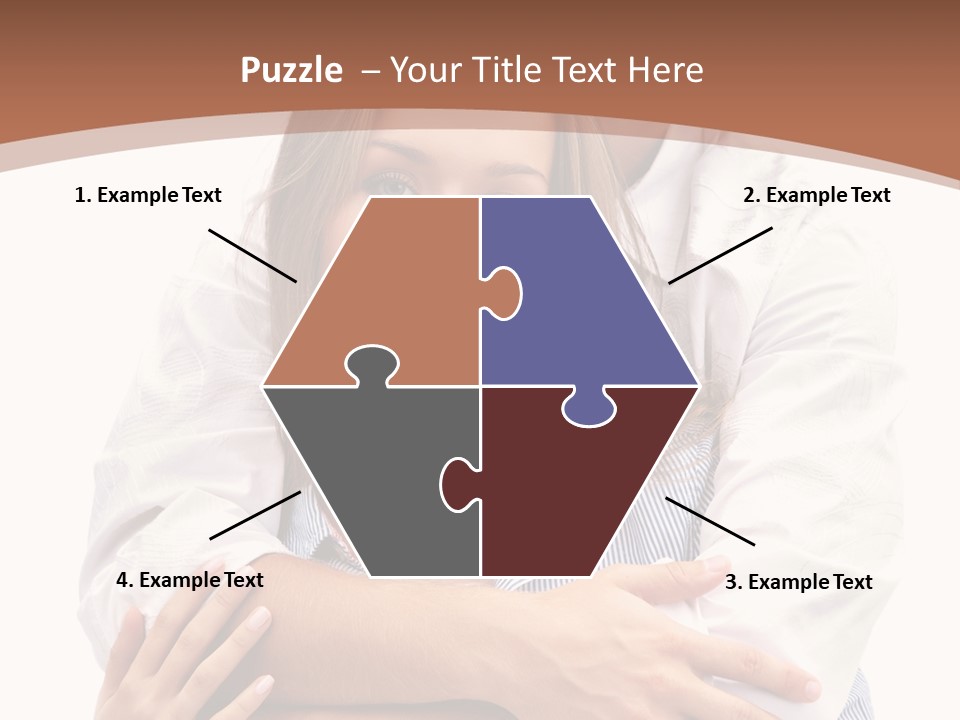 Puzzle – Your Title Text Here

1. Example Text

2. Example Text

4. Example Text

3. Example Text